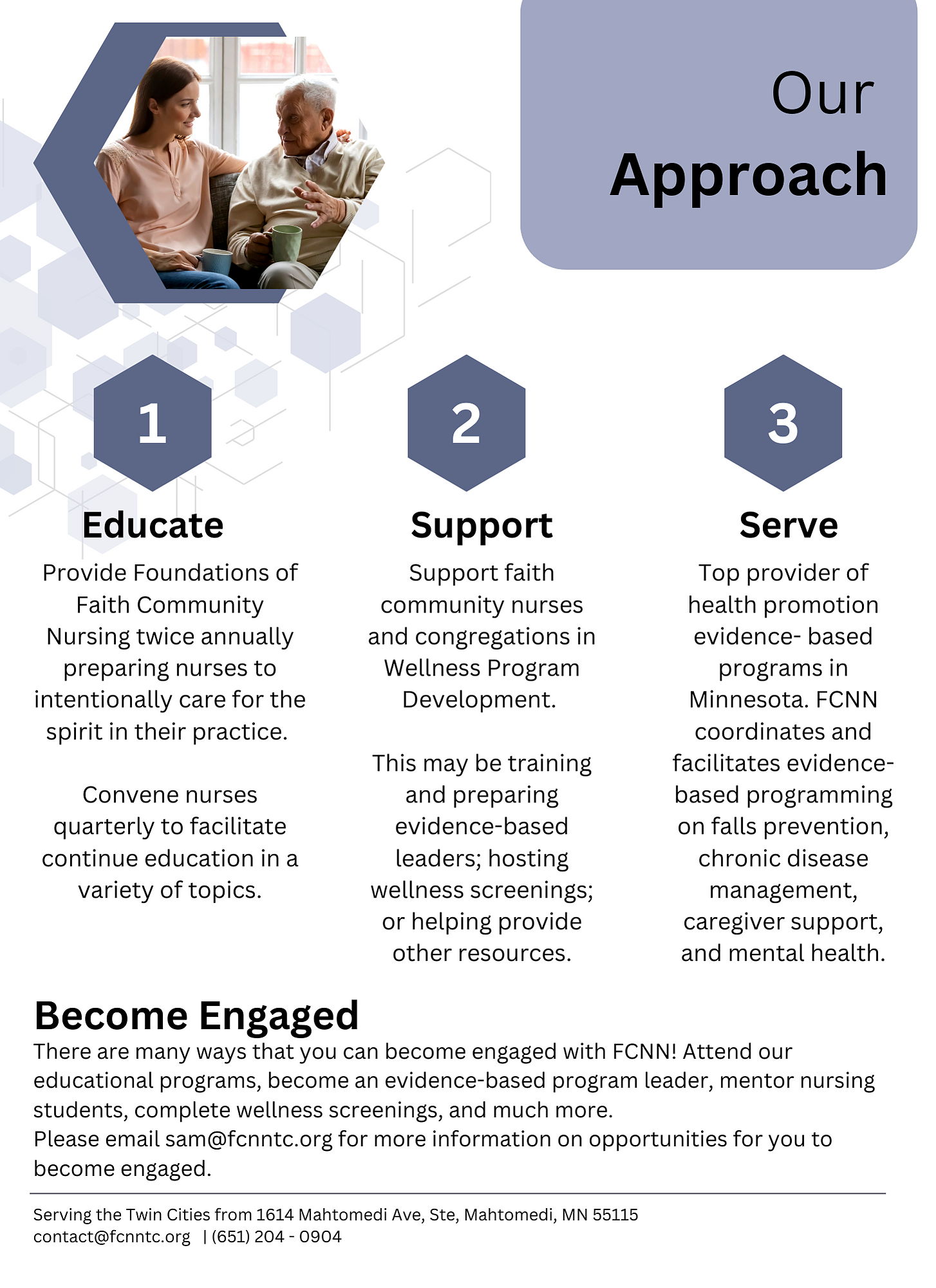 Our Approach

1

Educate

Provide Foundations of Faith Community Nursing twice annually preparing nurses to intentionally care for the spirit in their practice.

Convene nurses quarterly to facilitate continue education in a variety of topics.

2

Support

Support faith community nurses and congregations in Wellness Program Development.

This may be training and preparing evidence-based leaders; hosting wellness screenings; or helping provide other resources.

3

Serve

Top provider of health promotion evidence- based programs in Minnesota. FCNN coordinates and facilitates evidence-based programming on falls prevention, chronic disease management, caregiver support, and mental health.

Become Engaged

There are many ways that you can become engaged with FCNN! Attend our educational programs, become an evidence-based program leader, mentor nursing students, complete wellness screenings, and much more.
Please email sam@fcnntc.org for more information on opportunities for you to become engaged.

Serving the Twin Cities from 1614 Mahtomedi Ave, Ste, Mahtomedi, MN 55115
contact@fcnntc.org | (651) 204 - 0904